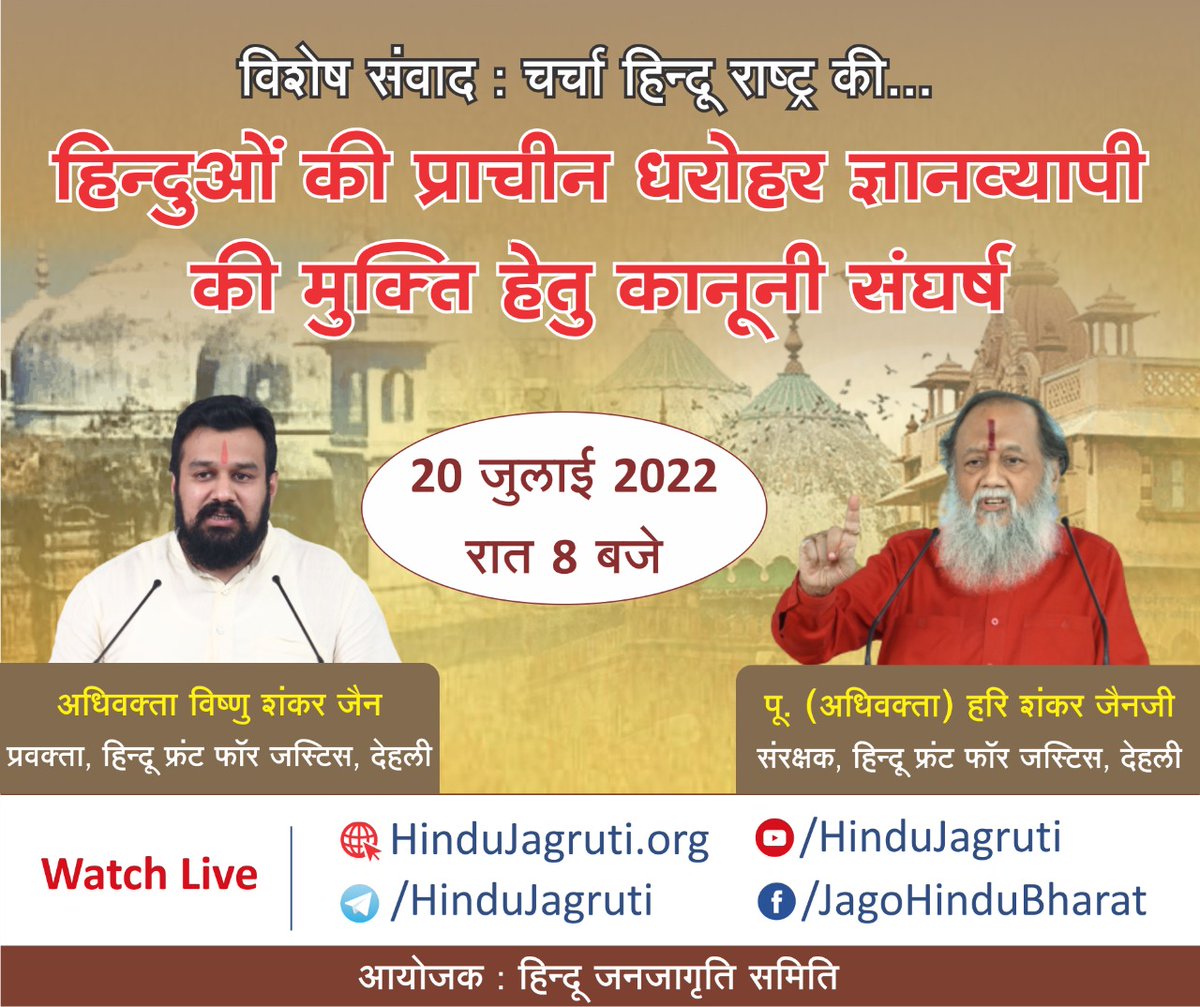 विशेष संवाद : चर्चा हिन्दू राष्ट्र की...

हिन्दुओं की प्राचीन धरोहर ज्ञानव्यापी की मुक्ति हेतु कानूनी संघर्ष

20 जुलाई 2022
रात 8 बजे

अधिवक्ता विष्णु शंकर जैन
प्रवक्ता, हिन्दू फ्रंट फॉर जस्टिस, देहली

पू. (अधिवक्ता) हरि शंकर जैनजी
संरक्षक, हिन्दू फ्रंट फॉर जस्टिस, देहली

Watch Live

HinduJagruti.org
/HinduJagruti
/HinduJagruti
/JagoHinduBharat

आयोजक : हिन्दू जनजागृति समिति